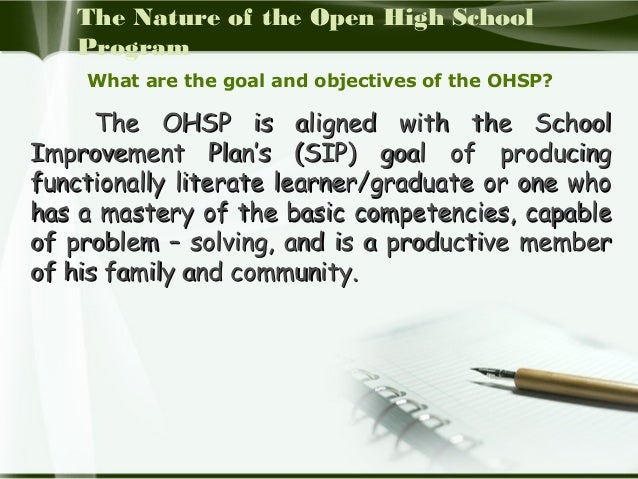 The Nature of the Open High School Program

What are the goal and objectives of the OHSP?

The OHSP is aligned with the School Improvement Plan's (SIP) goal of producing functionally literate learner/graduate or one who has a mastery of the basic competencies, capable of problem – solving, and is a productive member of his family and community.